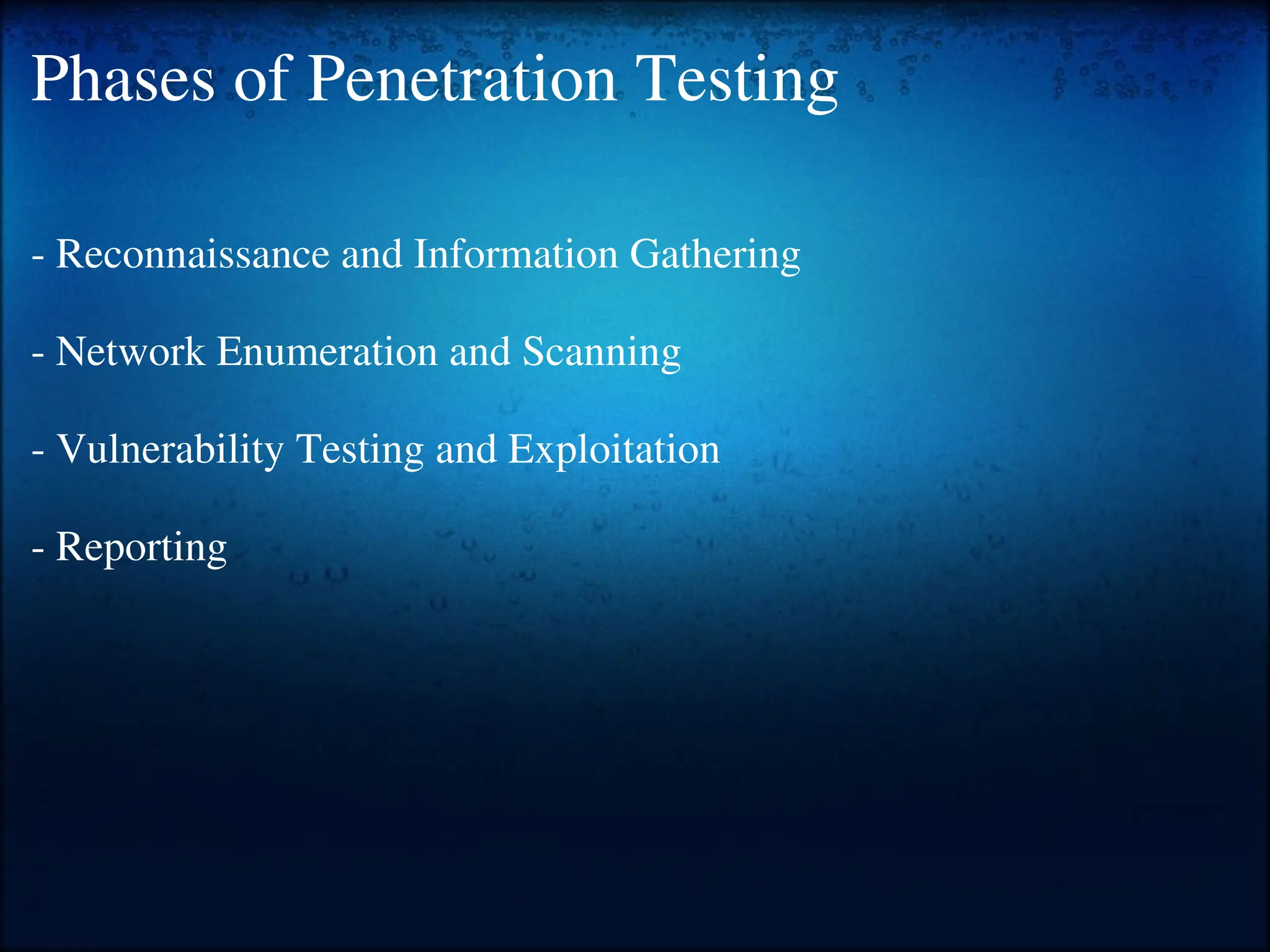 Phases of Penetration Testing

- Reconnaissance and Information Gathering

- Network Enumeration and Scanning

- Vulnerability Testing and Exploitation

- Reporting